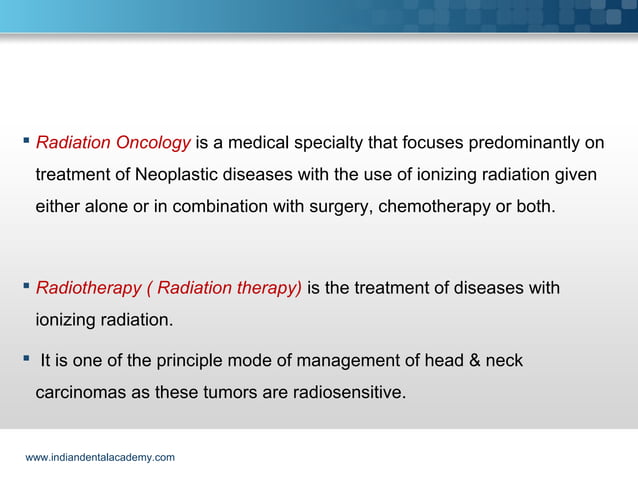 ▪ Radiation Oncology is a medical specialty that focuses predominantly on treatment of Neoplastic diseases with the use of ionizing radiation given either alone or in combination with surgery, chemotherapy or both.

▪ Radiotherapy ( Radiation therapy) is the treatment of diseases with ionizing radiation.

▪ It is one of the principle mode of management of head & neck carcinomas as these tumors are radiosensitive.

www.indiandentalacademy.com